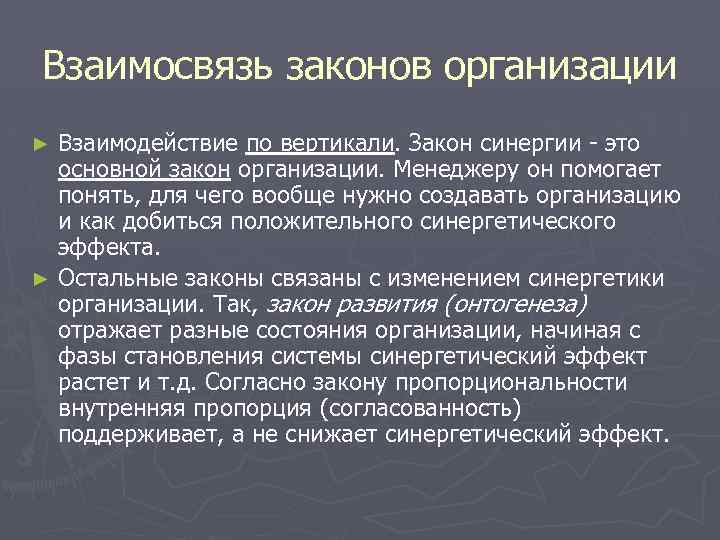 Взаимосвязь законов организации

► Взаимодействие по вертикали. Закон синергии - это основной закон организации. Менеджеру он помогает понять, для чего вообще нужно создавать организацию и как добиться положительного синергетического эффекта.

► Остальные законы связаны с изменением синергетики организации. Так, закон развития (онтогенеза) отражает разные состояния организации, начиная с фазы становления системы синергетический эффект растет и т.д. Согласно закону пропорциональности внутренняя пропорция (согласованность) поддерживает, а не снижает синергетический эффект.